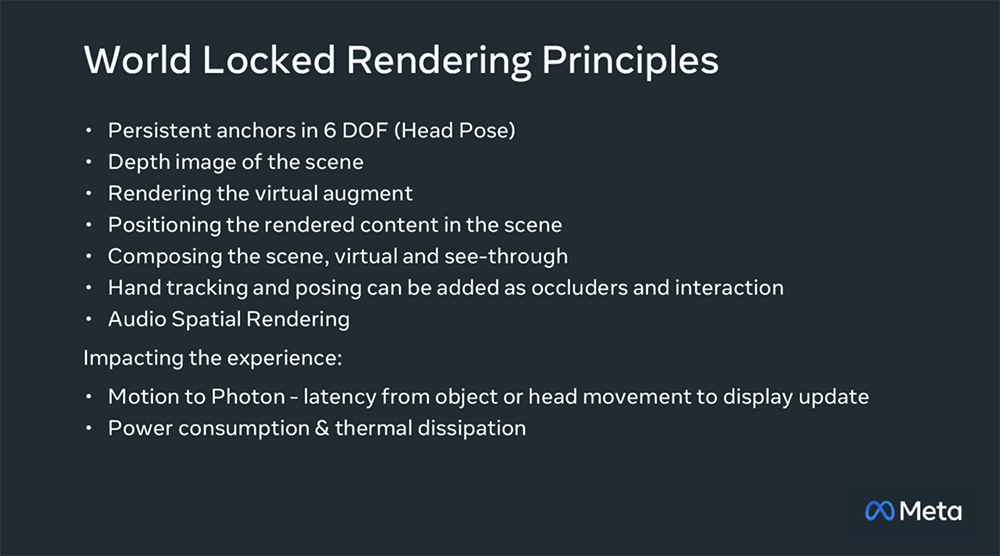 World Locked Rendering Principles

• Persistent anchors in 6 DOF (Head Pose)
• Depth image of the scene
• Rendering the virtual augment
• Positioning the rendered content in the scene
• Composing the scene, virtual and see-through
• Hand tracking and posing can be added as occluders and interaction
• Audio Spatial Rendering

Impacting the experience:

• Motion to Photon - latency from object or head movement to display update
• Power consumption & thermal dissipation

Meta